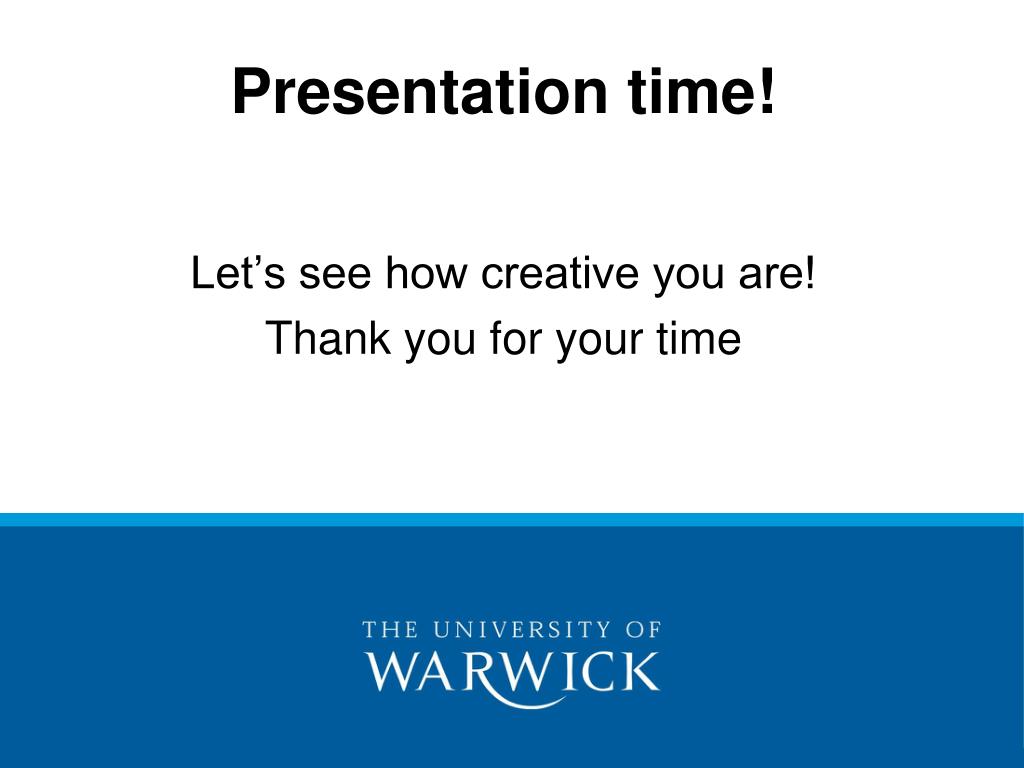 Presentation time!

Let’s see how creative you are!

Thank you for your time

THE UNIVERSITY OF
WARWICK